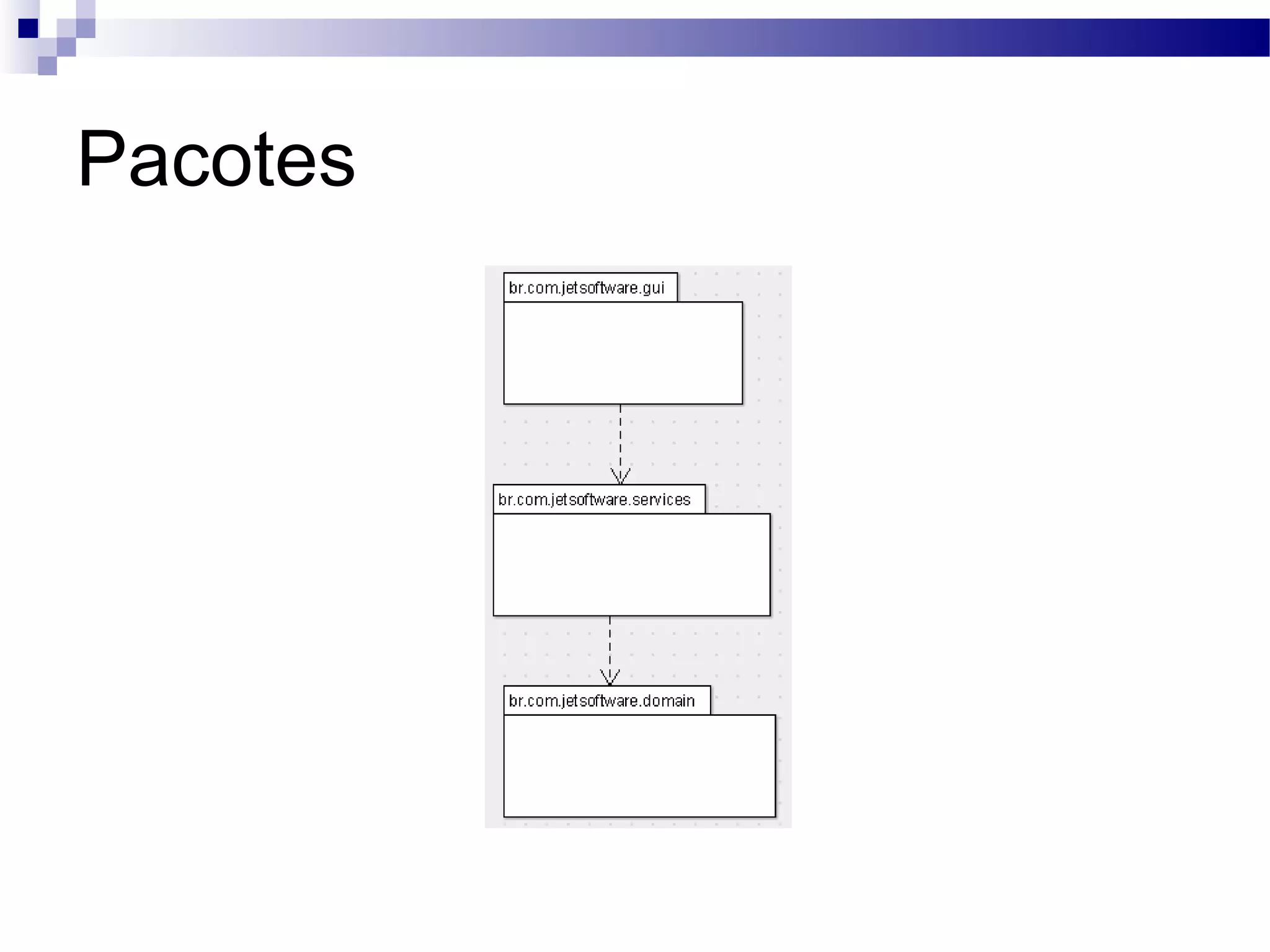 Pacotes

br.com.jetsoftware.gui

br.com.jetsoftware.services

br.com.jetsoftware.domain